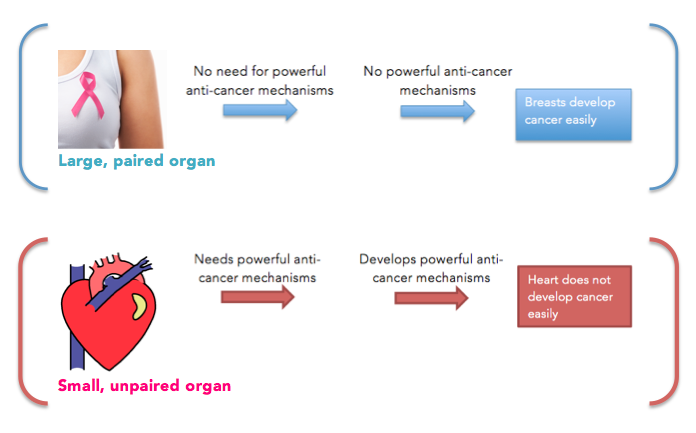 Large, paired organ

No need for powerful anti-cancer mechanisms

No powerful anti-cancer mechanisms

Breasts develop cancer easily

Small, unpaired organ

Needs powerful anti-cancer mechanisms

Develops powerful anti-cancer mechanisms

Heart does not develop cancer easily